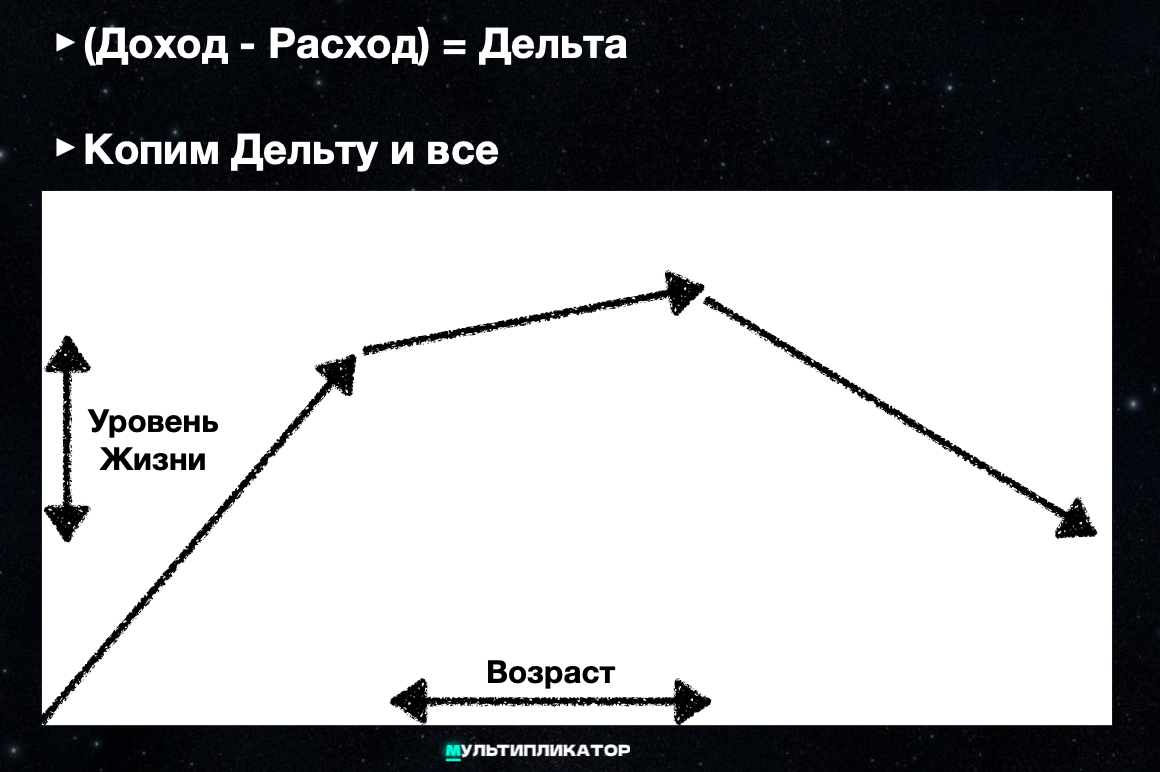 ▸ (Доход - Расход) = Дельта

▸ Копим Дельту и все

Уровень Жизни

Возраст

МУЛЬТИПЛИКАТОР